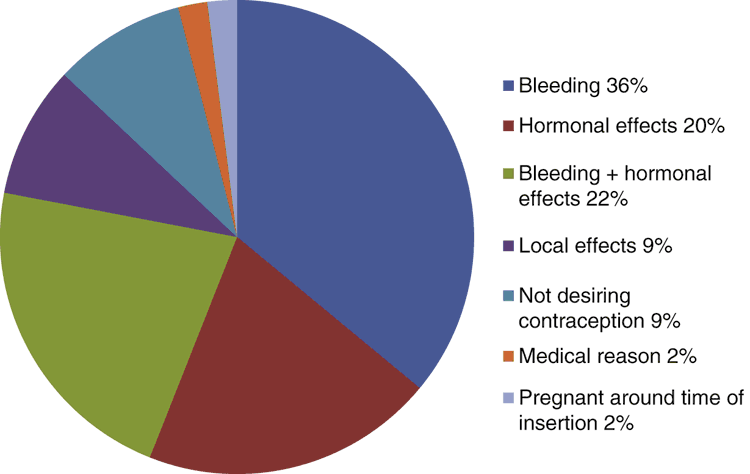 Bleeding 36%
Hormonal effects 20%
Bleeding + hormonal effects 22%
Local effects 9%
Not desiring contraception 9%
Medical reason 2%
Pregnant around time of insertion 2%